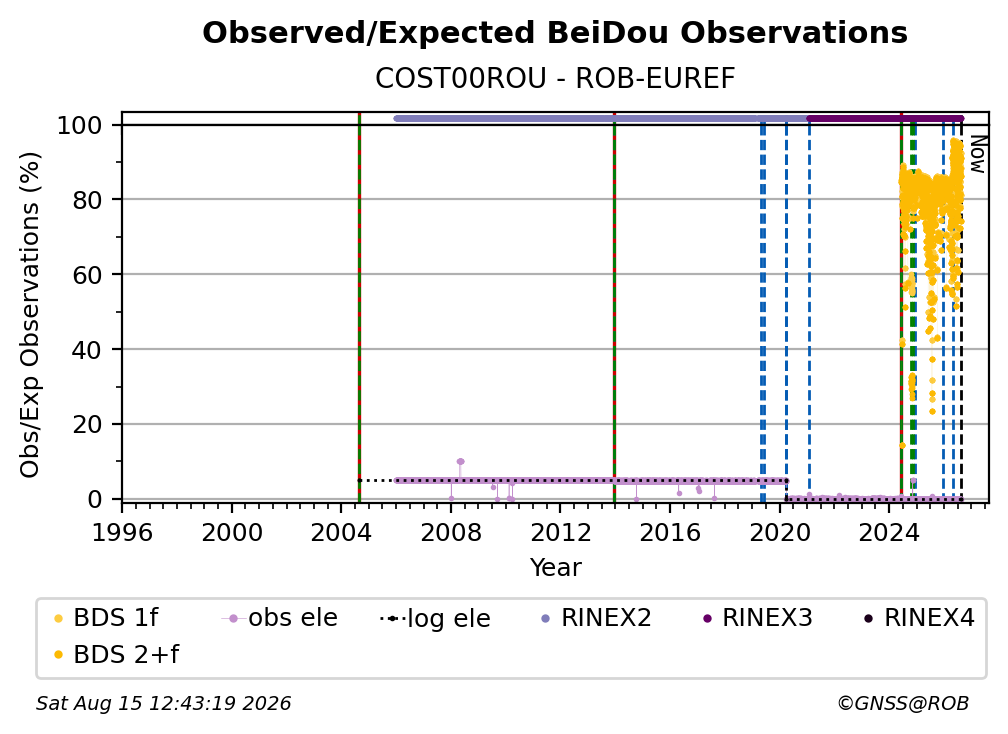 Observed/Expected BeiDou Observations

COST00ROU - ROB-EUREF

Obs/Exp Observations (%)

100
80
60
40
20
0

Now

1996 2000 2004 2008 2012 2016 2020 2024

Year

BDS 1f
obs ele
log ele
RINEX2
RINEX3
RINEX4
BDS 2+f

Sat Aug 15 12:43:19 2026

©GNSS@ROB